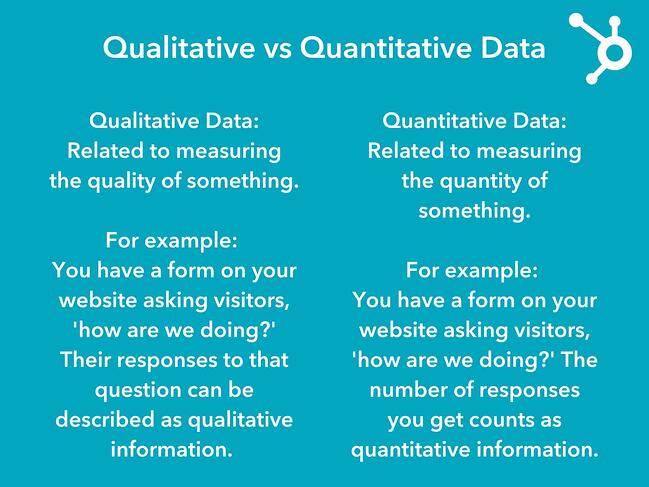 Qualitative vs Quantitative Data

Qualitative Data:
Related to measuring the quality of something.

For example:
You have a form on your website asking visitors, 'how are we doing?' Their responses to that question can be described as qualitative information.

Quantitative Data:
Related to measuring the quantity of something.

For example:
You have a form on your website asking visitors, 'how are we doing?' The number of responses you get counts as quantitative information.